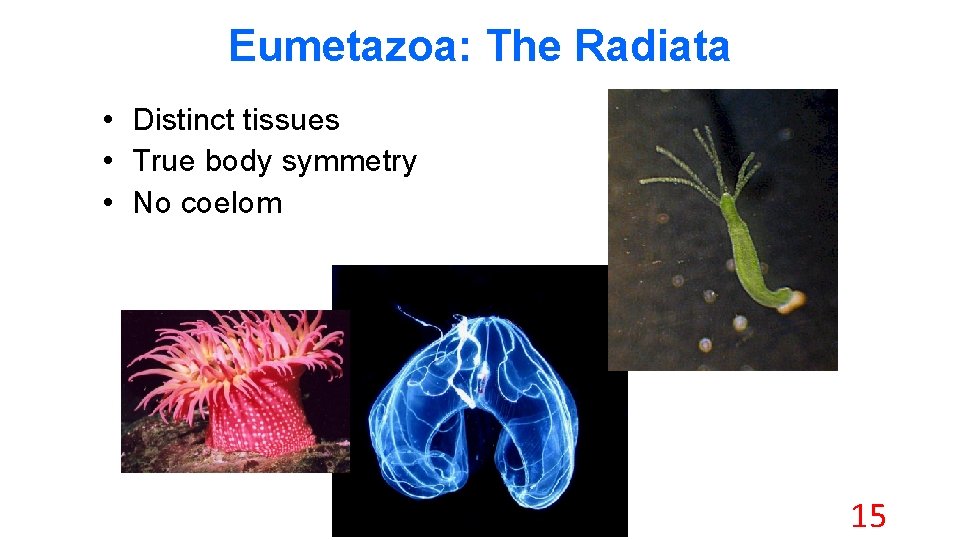 Eumetazoa: The Radiata

• Distinct tissues
• True body symmetry
• No coelom

15